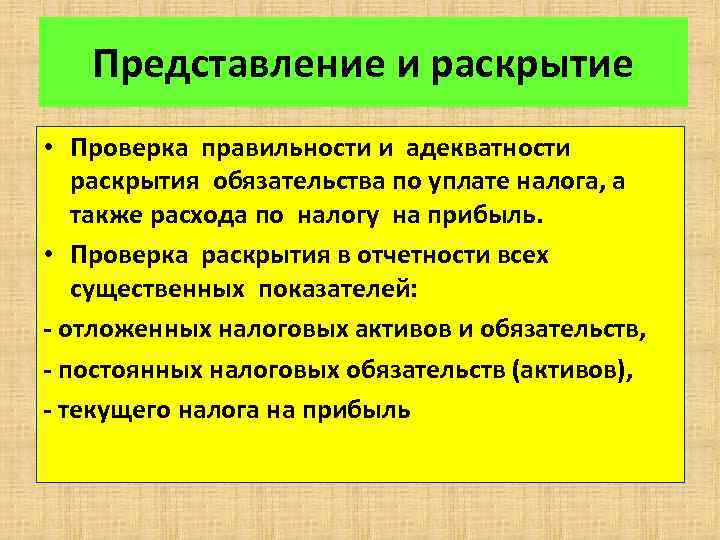 Представление и раскрытие

• Проверка правильности и адекватности раскрытия обязательства по уплате налога, а также расхода по налогу на прибыль.

• Проверка раскрытия в отчетности всех существенных показателей:

- отложенных налоговых активов и обязательств,

- постоянных налоговых обязательств (активов),

- текущего налога на прибыль